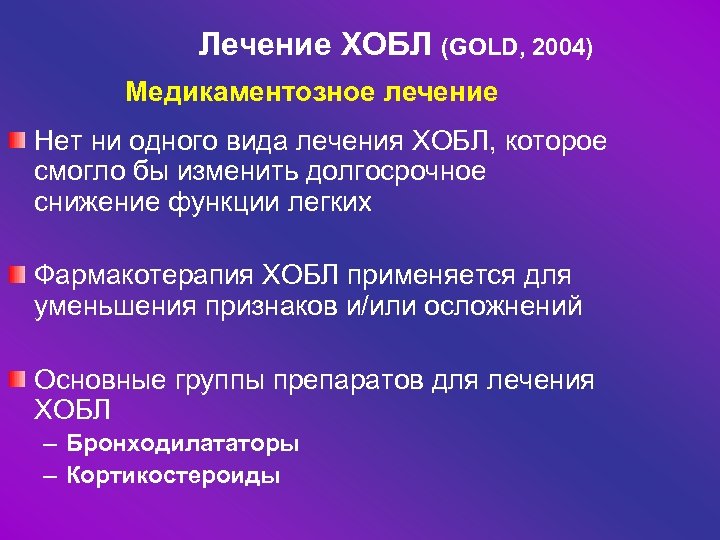 Лечение ХОБЛ (GOLD, 2004)

Медикаментозное лечение

Нет ни одного вида лечения ХОБЛ, которое смогло бы изменить долгосрочное снижение функции легких

Фармакотерапия ХОБЛ применяется для уменьшения признаков и/или осложнений

Основные группы препаратов для лечения ХОБЛ
– Бронходилататоры
– Кортикостероиды